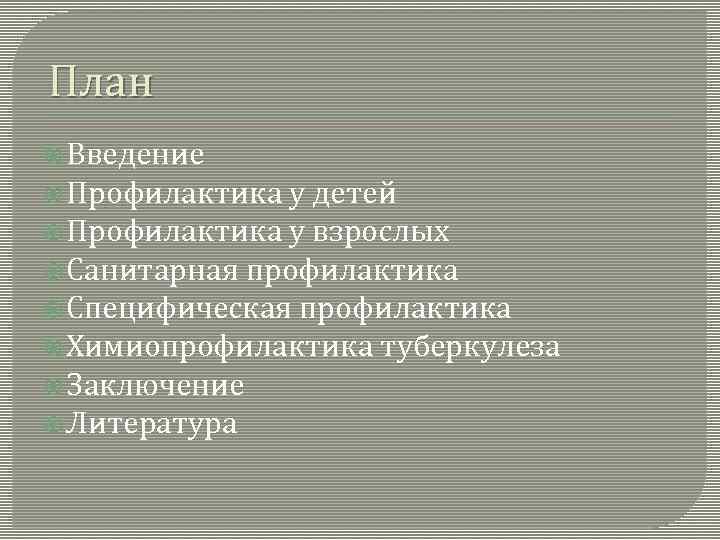 План

Введение
Профилактика у детей
Профилактика у взрослых
Санитарная профилактика
Специфическая профилактика
Химиопрофилактика туберкулеза
Заключение
Литература